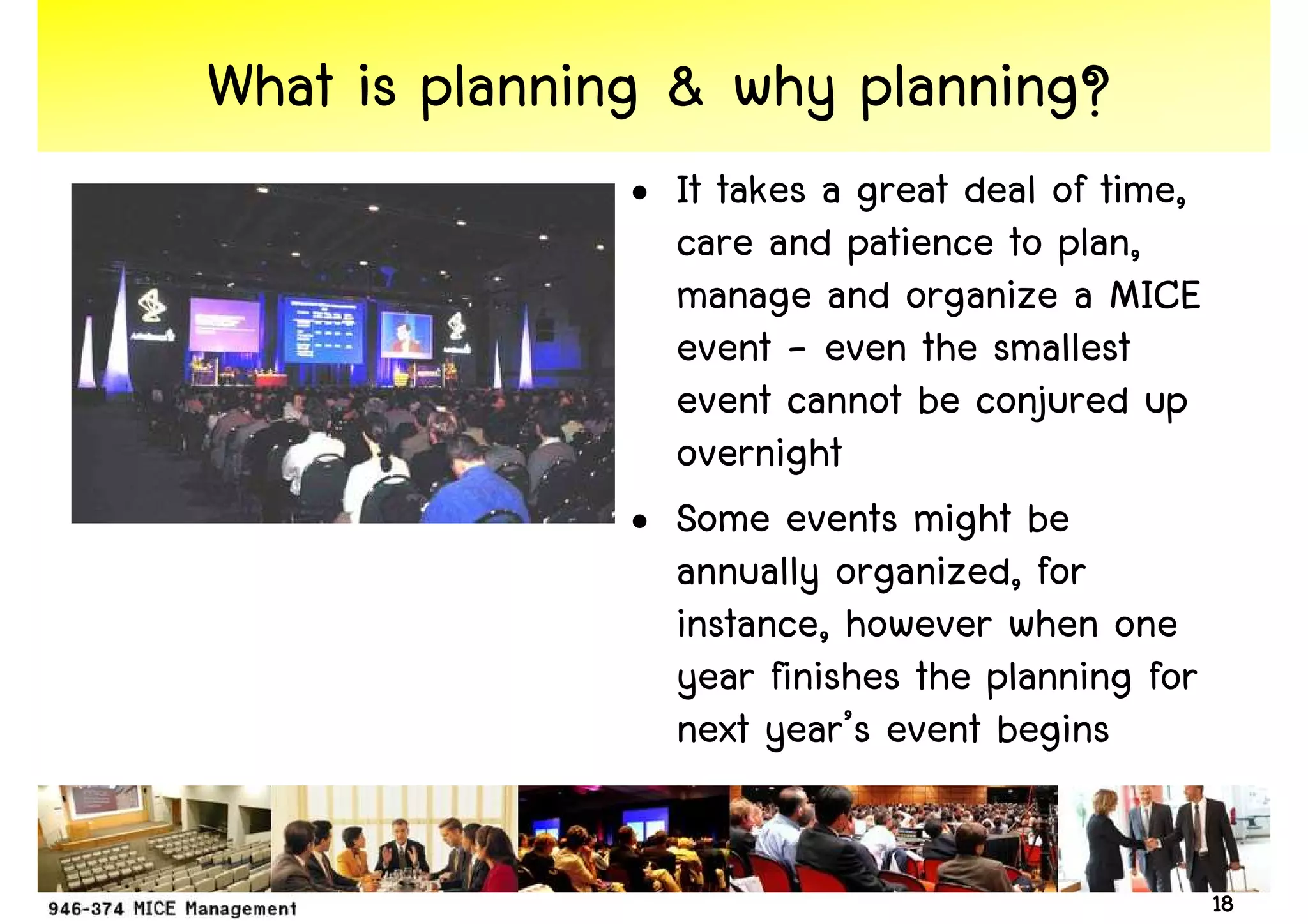 What is planning & why planning?

• It takes a great deal of time, care and patience to plan, manage and organize a MICE event - even the smallest event cannot be conjured up overnight

• Some events might be annually organized, for instance, however when one year finishes the planning for next year's event begins

946-374 MICE Management

18